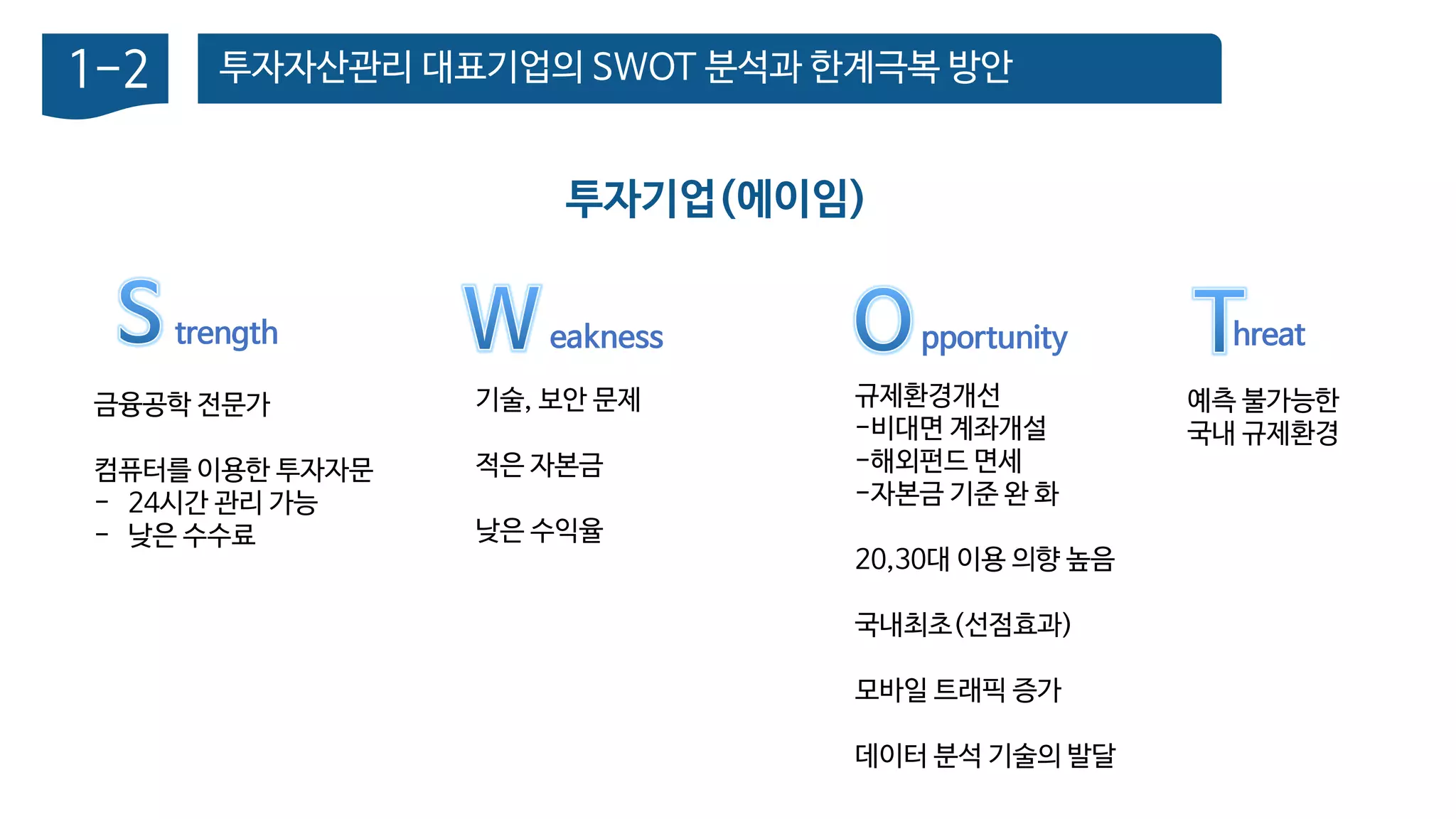 1-2

투자자산관리 대표기업의 SWOT 분석과 한계극복 방안

투자기업(에이임)

Strength

금융공학 전문가

컴퓨터를 이용한 투자자문
- 24시간 관리 가능
- 낮은 수수료

Weakness

기술, 보안 문제

적은 자본금

낮은 수익율

Opportunity

규제환경개선
-비대면 계좌개설
-해외펀드 면세
-자본금 기준 완 화

20,30대 이용 의향 높음

국내최초(선점효과)

모바일 트래픽 증가

데이터 분석 기술의 발달

Threat

예측 불가능한
국내 규제환경